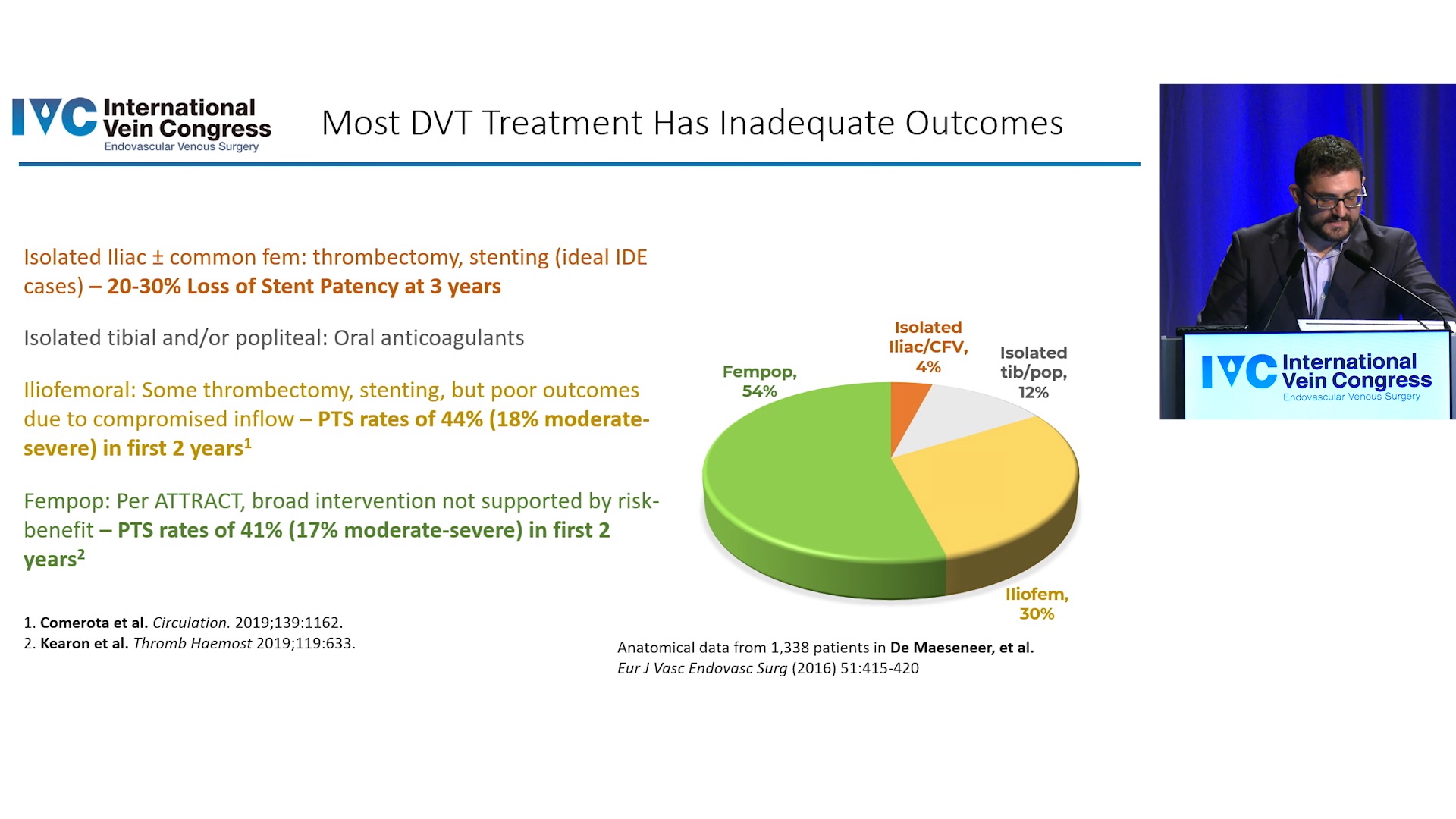 IVC International Vein Congress
Endovascular Venous Surgery

Most DVT Treatment Has Inadequate Outcomes

Isolated Iliac ± common fem: thrombectomy, stenting (ideal IDE cases) – 20-30% Loss of Stent Patency at 3 years

Isolated tibial and/or popliteal: Oral anticoagulants

Iliofemoral: Some thrombectomy, stenting, but poor outcomes due to compromised inflow – PTS rates of 44% (18% moderate-severe) in first 2 years$^1$

Fempop: Per ATTRACT, broad intervention not supported by risk-benefit – PTS rates of 41% (17% moderate-severe) in first 2 years$^2$

1. Comerota et al. Circulation. 2019;139:1162.
2. Kearon et al. Thromb Haemost 2019;119:633.

Isolated Iliac/CFV, 4%
Isolated tib/pop, 12%
Fempop, 54%
Iliofem, 30%

Anatomical data from 1,338 patients in De Maeseneer, et al. Eur J Vasc Endovasc Surg (2016) 51:415-420

IVC International Vein Congress
Endovascular Venous Surgery